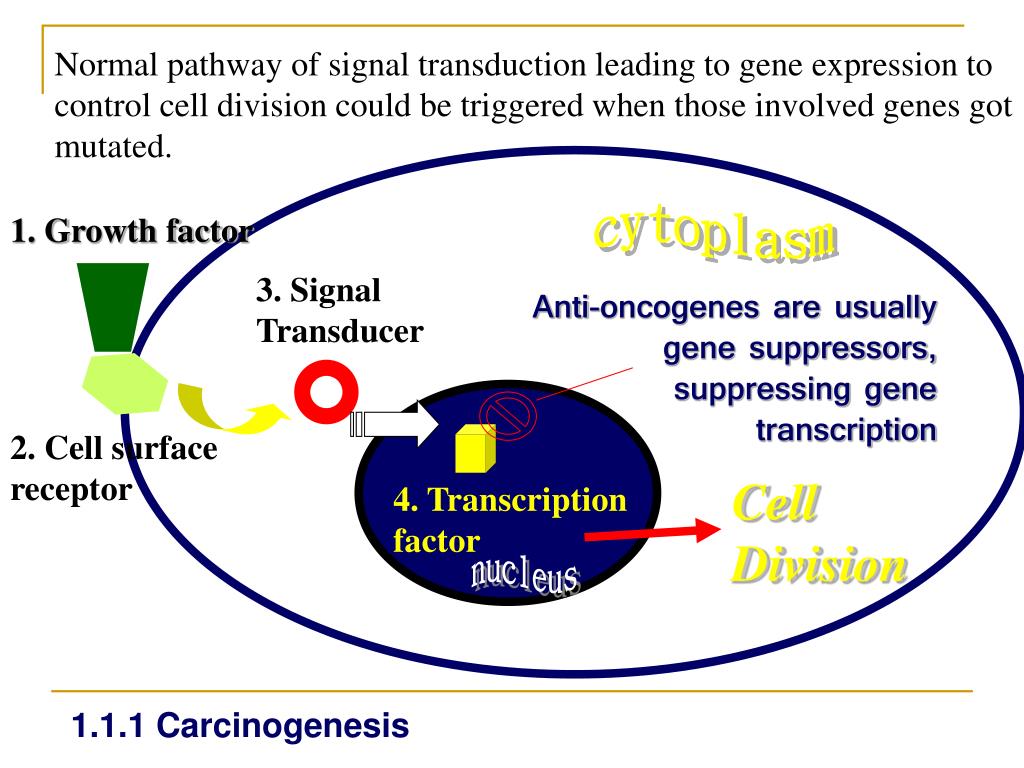 Normal pathway of signal transduction leading to gene expression to control cell division could be triggered when those involved genes got mutated.

1. Growth factor

cytoplasm

3. Signal Transducer

Anti-oncogenes are usually gene suppressors, suppressing gene transcription

2. Cell surface receptor

4. Transcription factor

nucleus

Cell Division

1.1.1 Carcinogenesis